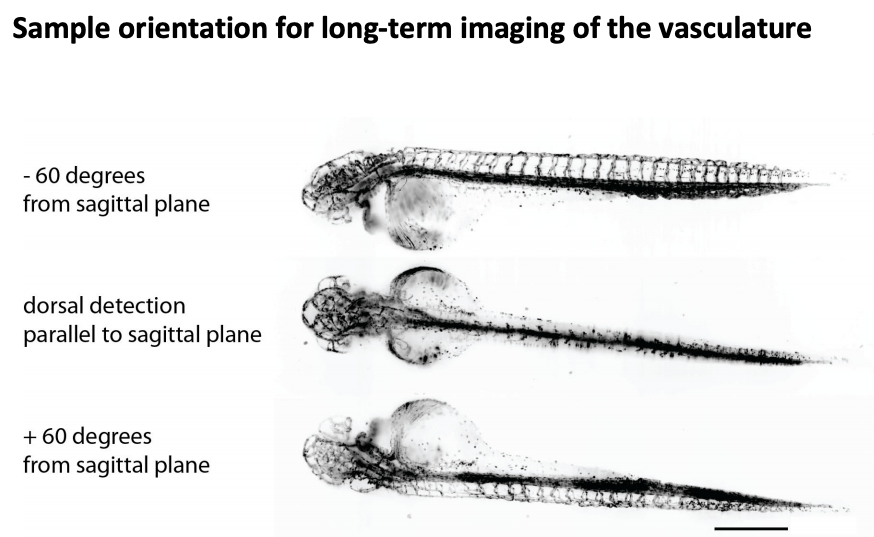 Sample orientation for long-term imaging of the vasculature

- 60 degrees
from sagittal plane

dorsal detection
parallel to sagittal plane

+ 60 degrees
from sagittal plane